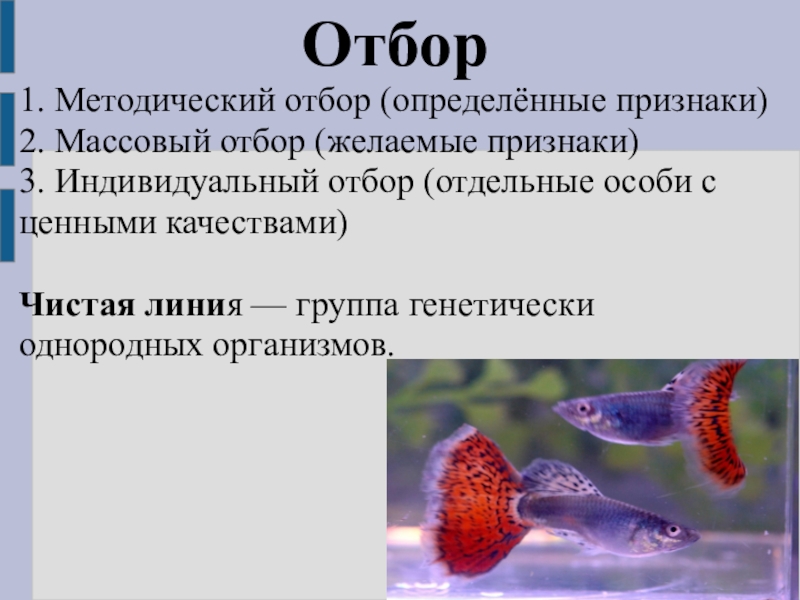 Отбор

1. Методический отбор (определённые признаки)
2. Массовый отбор (желаемые признаки)
3. Индивидуальный отбор (отдельные особи с ценными качествами)

Чистая линия — группа генетически однородных организмов.